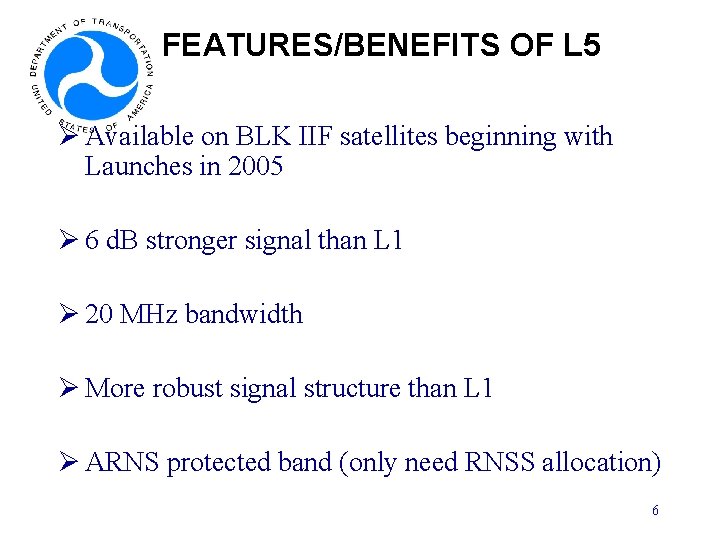 DEPARTMENT OF TRANSPORTATION
UNITED STATES OF AMERICA

FEATURES/BENEFITS OF L5

➢ Available on BLK IIF satellites beginning with Launches in 2005

➢ 6 dB stronger signal than L1

➢ 20 MHz bandwidth

➢ More robust signal structure than L1

➢ ARNS protected band (only need RNSS allocation)

6